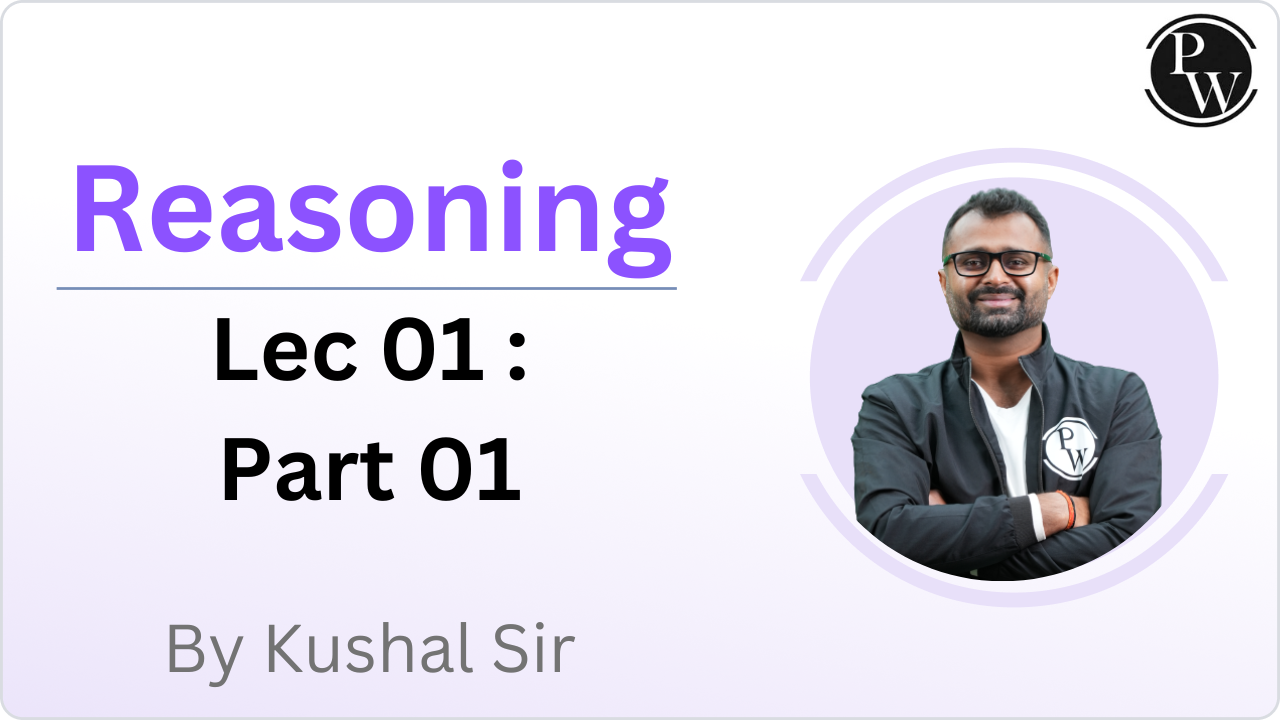 PW

Reasoning

Lec 01 :
Part 01

By Kushal Sir

PW